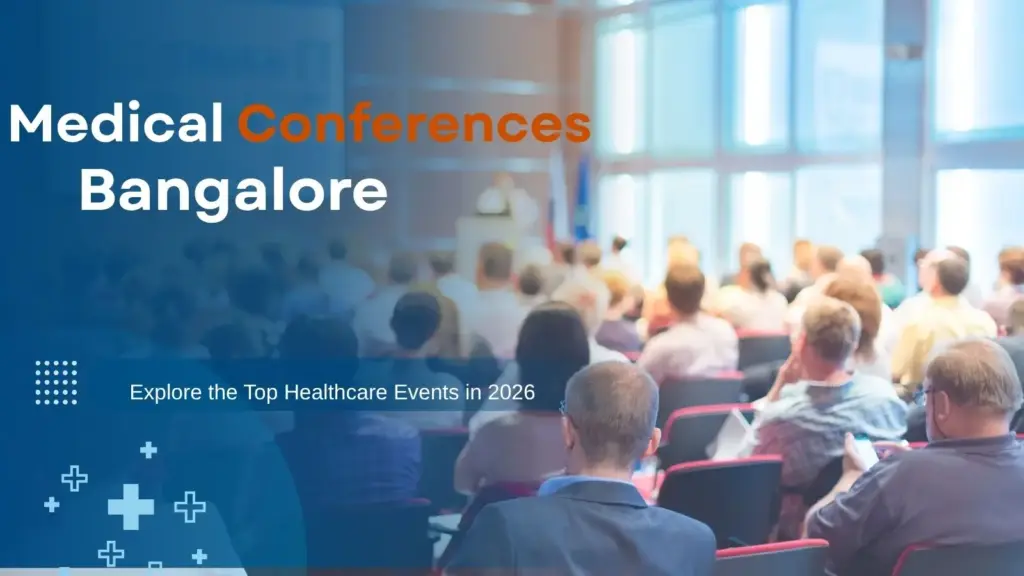 Medical Conferences Bangalore

Explore the Top Healthcare Events in 2026